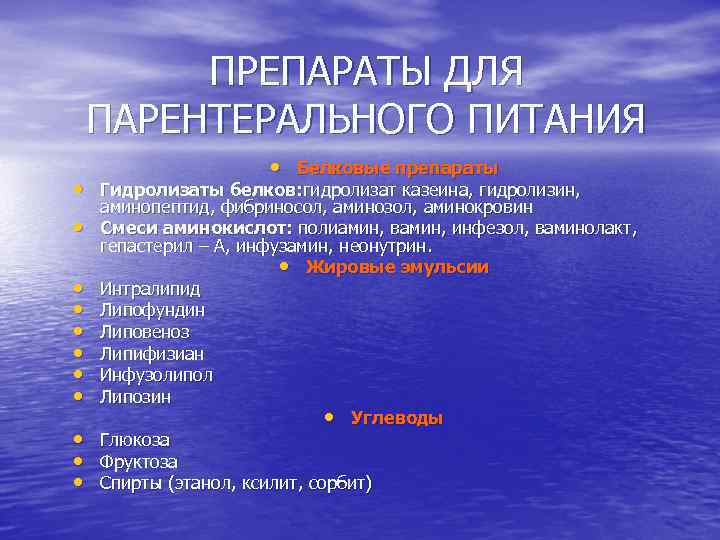 ПРЕПАРАТЫ ДЛЯ ПАРЕНТЕРАЛЬНОГО ПИТАНИЯ

• Белковые препараты
• Гидролизаты белков:гидролизат казеина, гидролизин, аминопептид, фибриносол, аминозол, аминокровин
• Смеси аминокислот: полиамин, вамин, инфезол, ваминолакт, гепастерил – А, инфузамин, неонутрин.
• Жировые эмульсии
• Интралипид
• Липофундин
• Липовеноз
• Липифизиан
• Инфузолипол
• Липозин
• Углеводы
• Глюкоза
• Фруктоза
• Спирты (этанол, ксилит, сорбит)